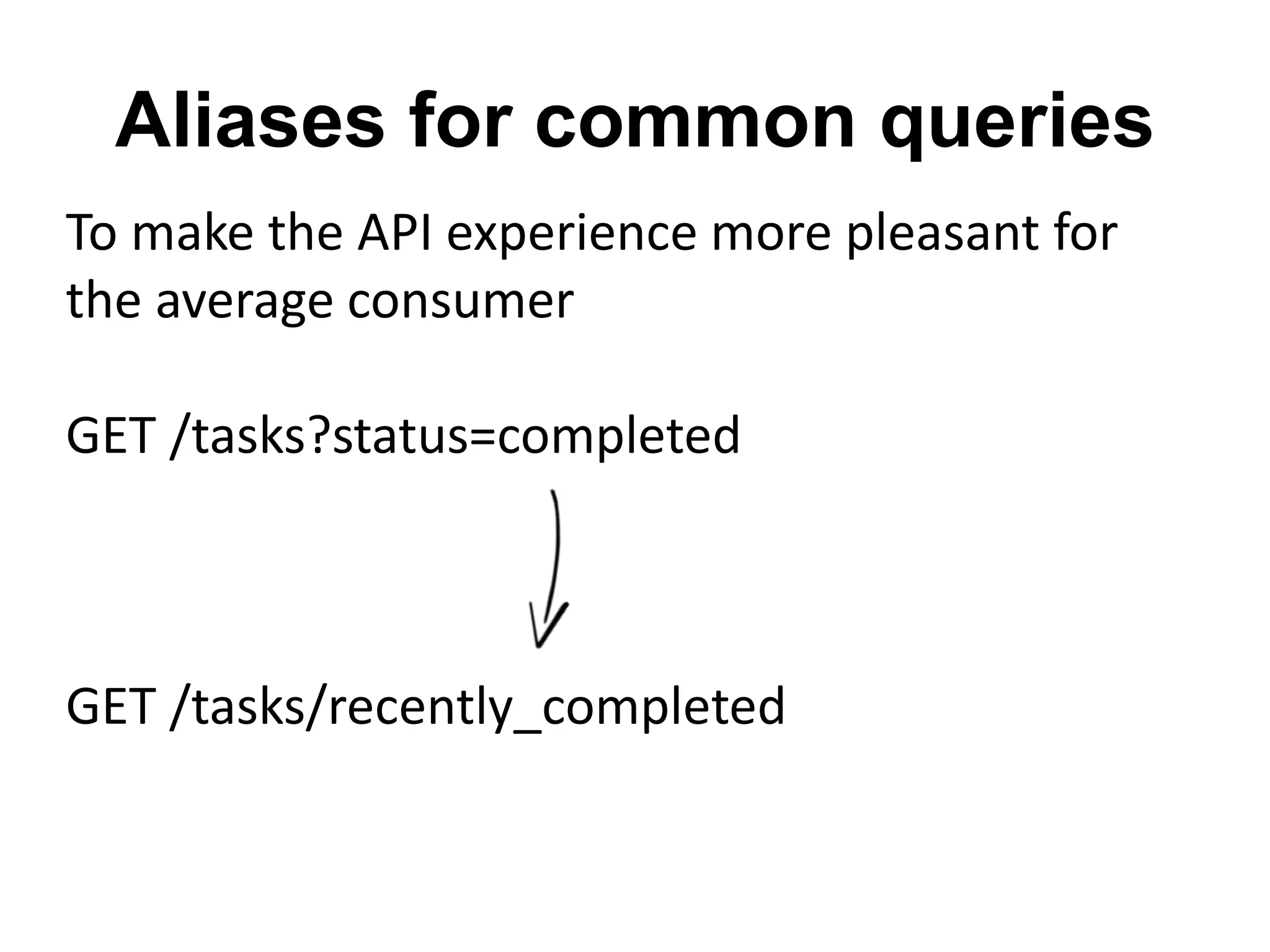 Aliases for common queries

To make the API experience more pleasant for the average consumer

GET /tasks?status=completed

GET /tasks/recently_completed